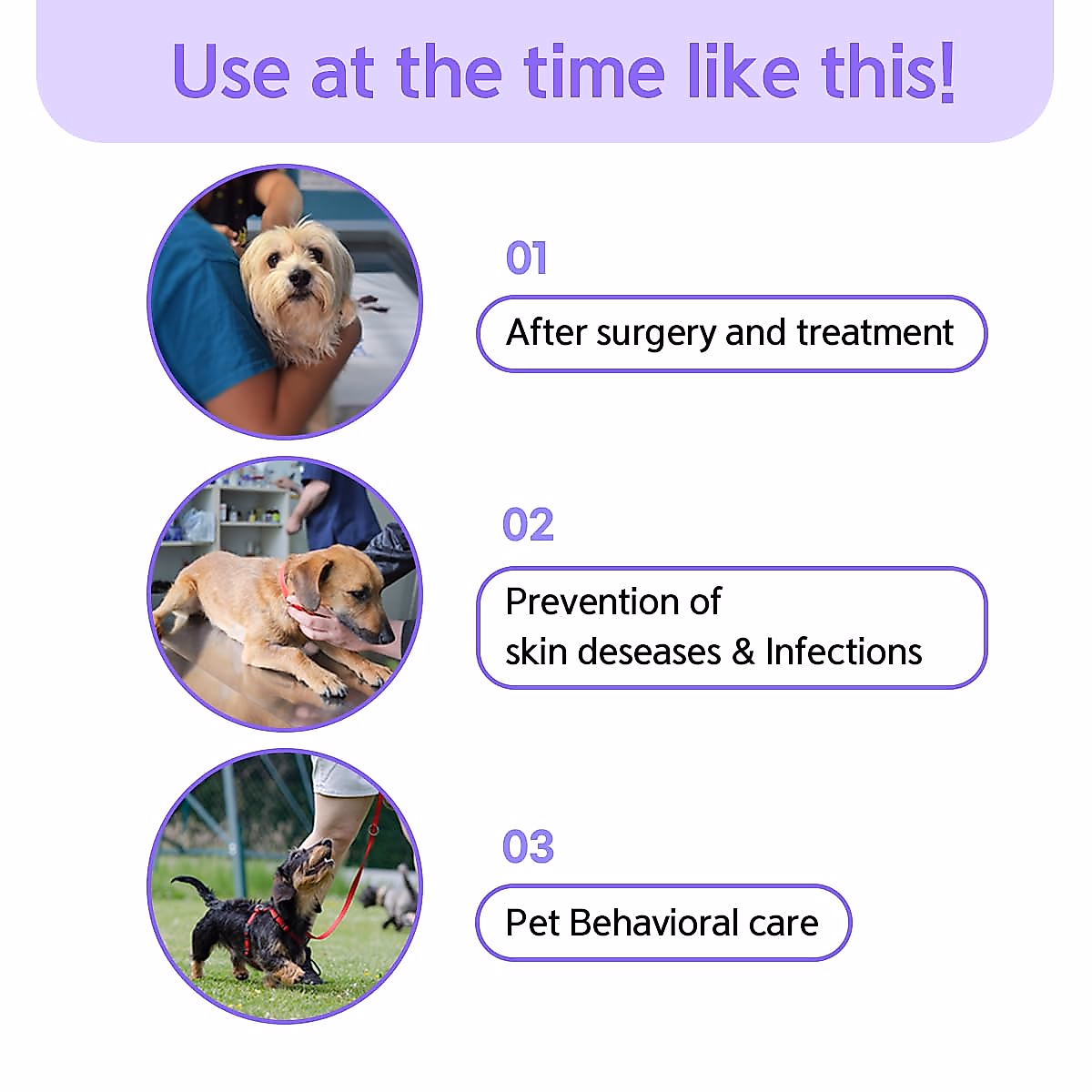 Use at the time like this!

01

After surgery and treatment

02

Prevention of skin deseases & Infections

03

Pet Behavioral care